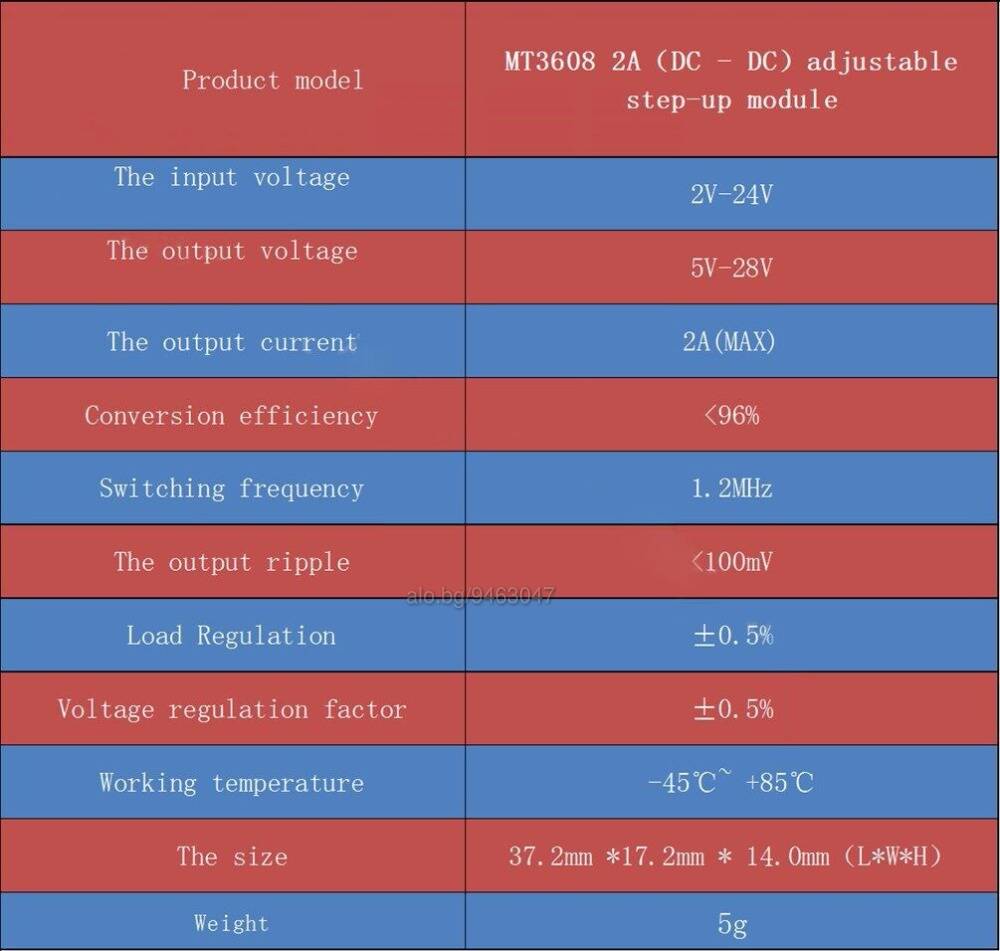 | Product model | MT3608 2A (DC - DC) adjustable step-up module |
|---|---|
| The input voltage | 2V-24V |
| The output voltage | 5V-28V |
| The output current | 2A(MAX) |
| Conversion efficiency | <96% |
| Switching frequency | 1.2MHz |
| The output ripple | <100mV |
| Load Regulation | ±0.5% |
| Voltage regulation factor | ±0.5% |
| Working temperature | -45℃~ +85℃ |
| The size | 37.2mm *17.2mm * 14.0mm (L*W*H) |
| Weight | 5g |

alo.bg/9463047